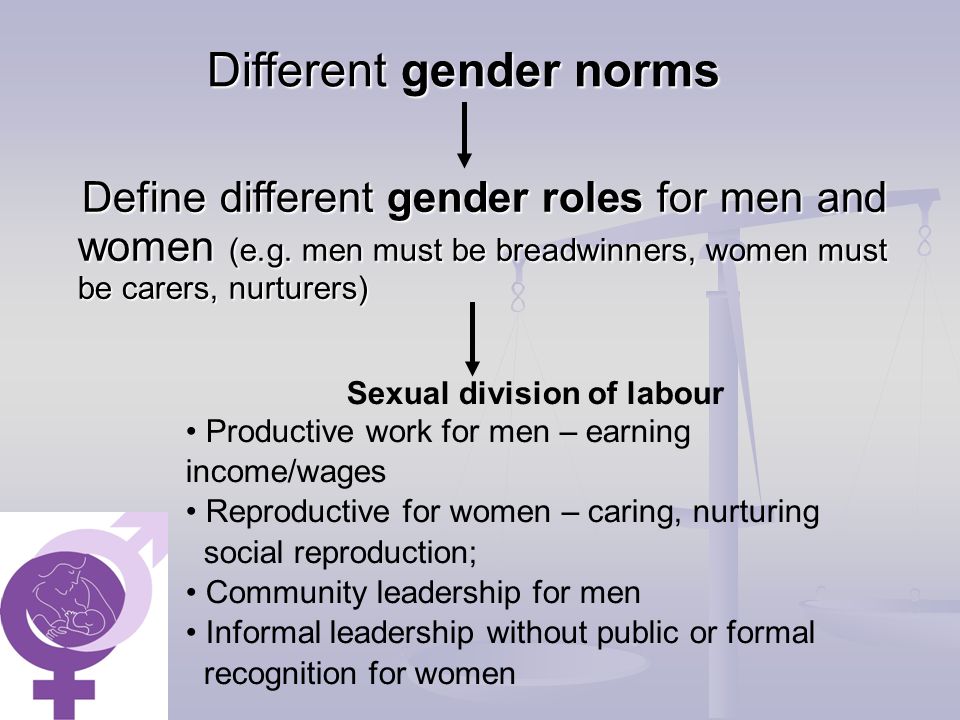 Different gender norms

Define different gender roles for men and women (e.g. men must be breadwinners, women must be carers, nurturers)

Sexual division of labour

• Productive work for men – earning income/wages
• Reproductive for women – caring, nurturing social reproduction;
• Community leadership for men
• Informal leadership without public or formal recognition for women